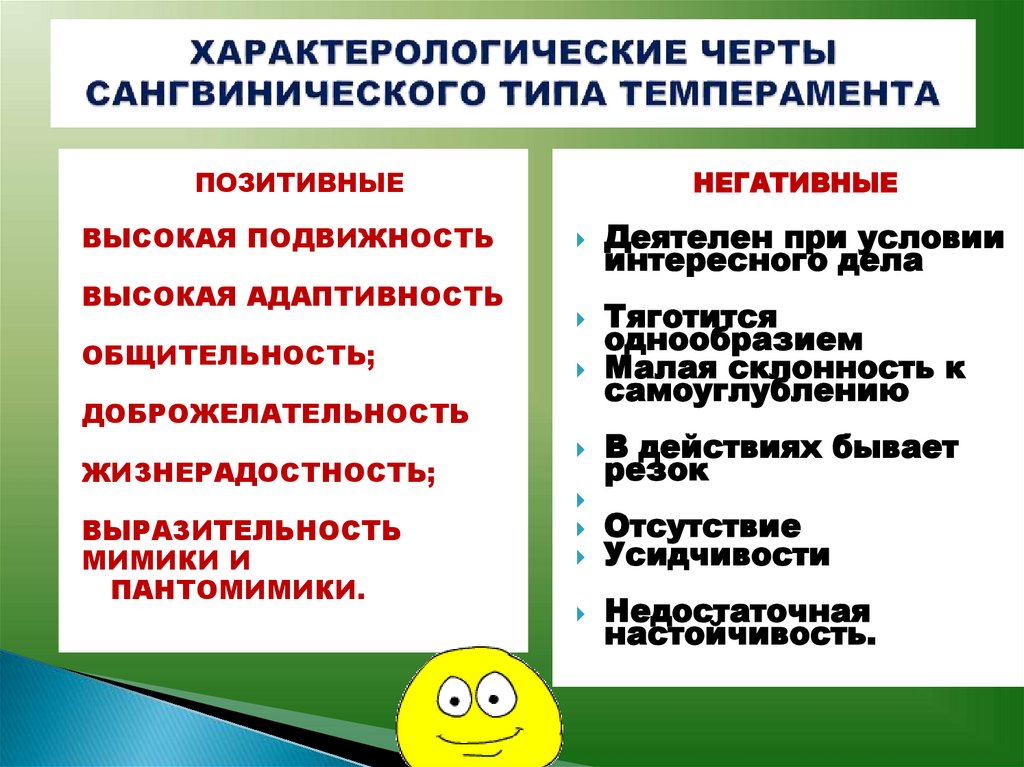 ХАРАКТЕРОЛОГИЧЕСКИЕ ЧЕРТЫ САНГВИНИЧЕСКОГО ТИПА ТЕМПЕРАМЕНТА

ПОЗИТИВНЫЕ

ВЫСОКАЯ ПОДВИЖНОСТЬ

ВЫСОКАЯ АДАПТИВНОСТЬ

ОБЩИТЕЛЬНОСТЬ;

ДОБРОЖЕЛАТЕЛЬНОСТЬ

ЖИЗНЕРАДОСТНОСТЬ;

ВЫРАЗИТЕЛЬНОСТЬ МИМИКИ И ПАНТОМИМИКИ.

НЕГАТИВНЫЕ

Деятелен при условии интересного дела

Тяготится однообразием

Малая склонность к самоуглублению

В действиях бывает резок

Отсутствие

Усидчивости

Недостаточная настойчивость.